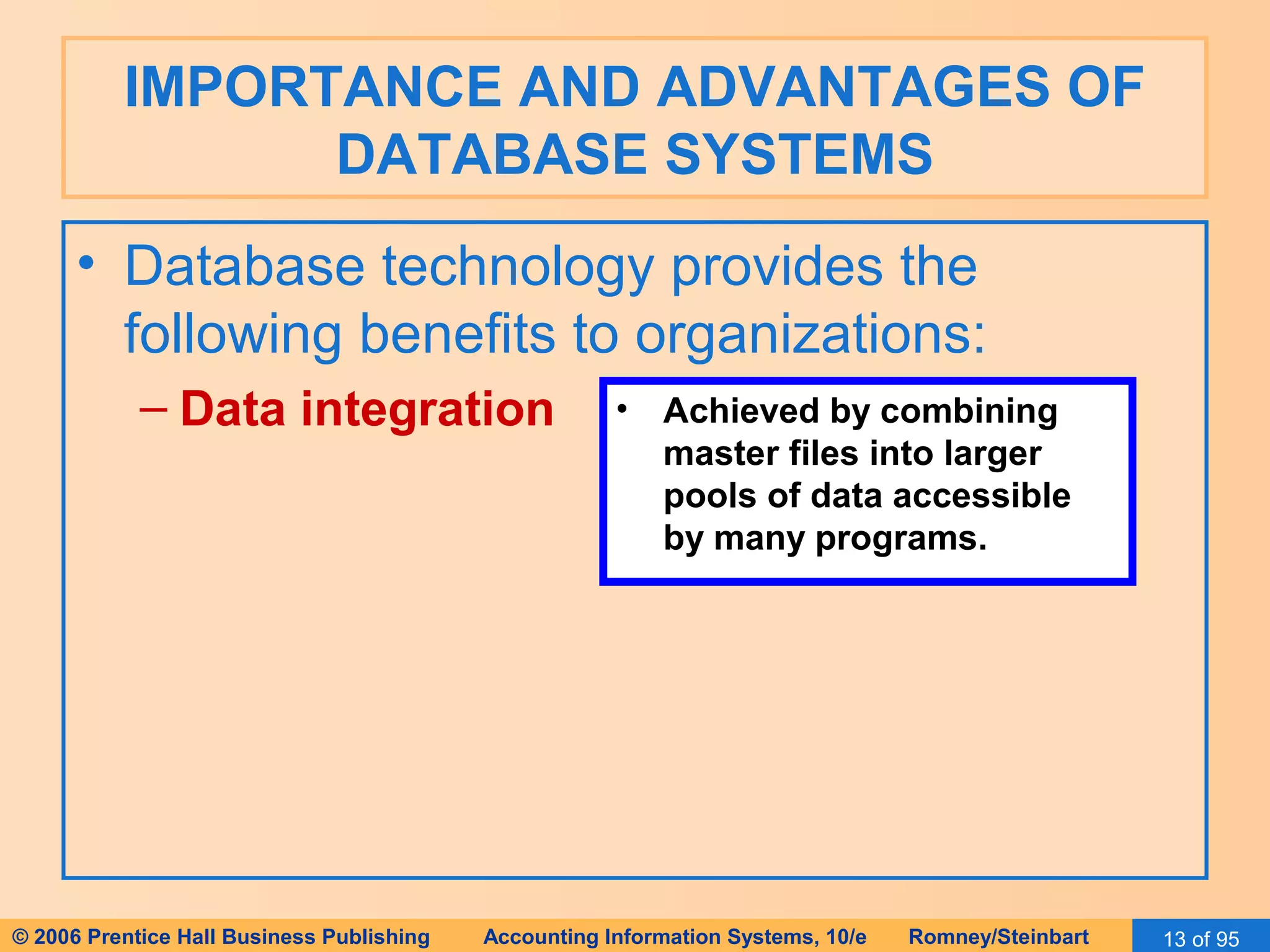 IMPORTANCE AND ADVANTAGES OF DATABASE SYSTEMS

• Database technology provides the following benefits to organizations:

– Data integration

• Achieved by combining master files into larger pools of data accessible by many programs.

© 2006 Prentice Hall Business Publishing Accounting Information Systems, 10/e Romney/Steinbart 13 of 95